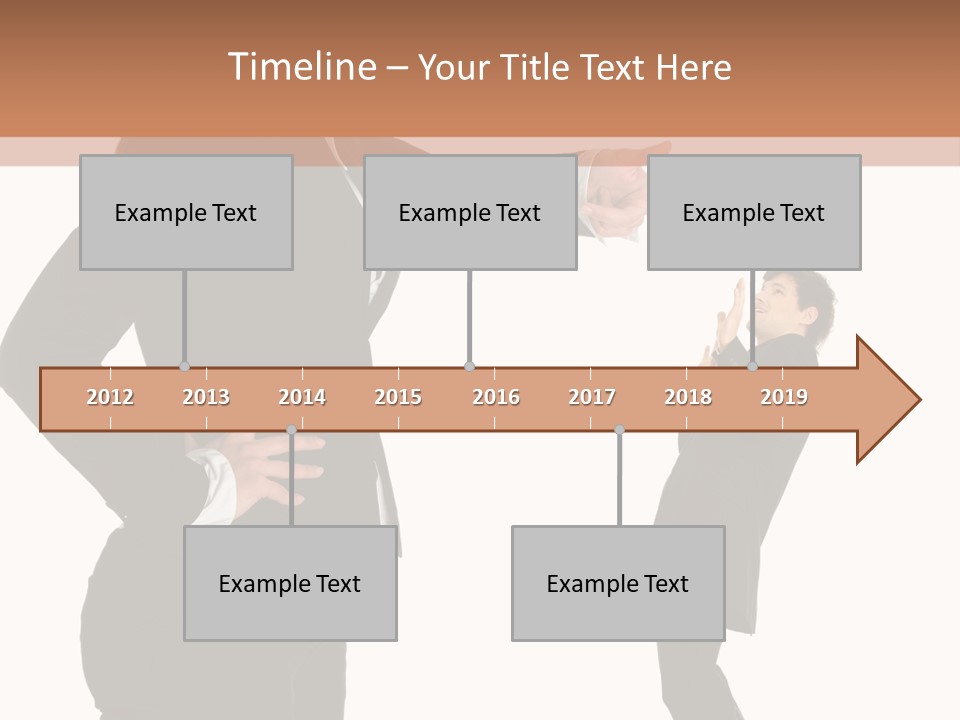 Timeline – Your Title Text Here

Example Text

Example Text

Example Text

2012 2013 2014 2015 2016 2017 2018 2019

Example Text

Example Text